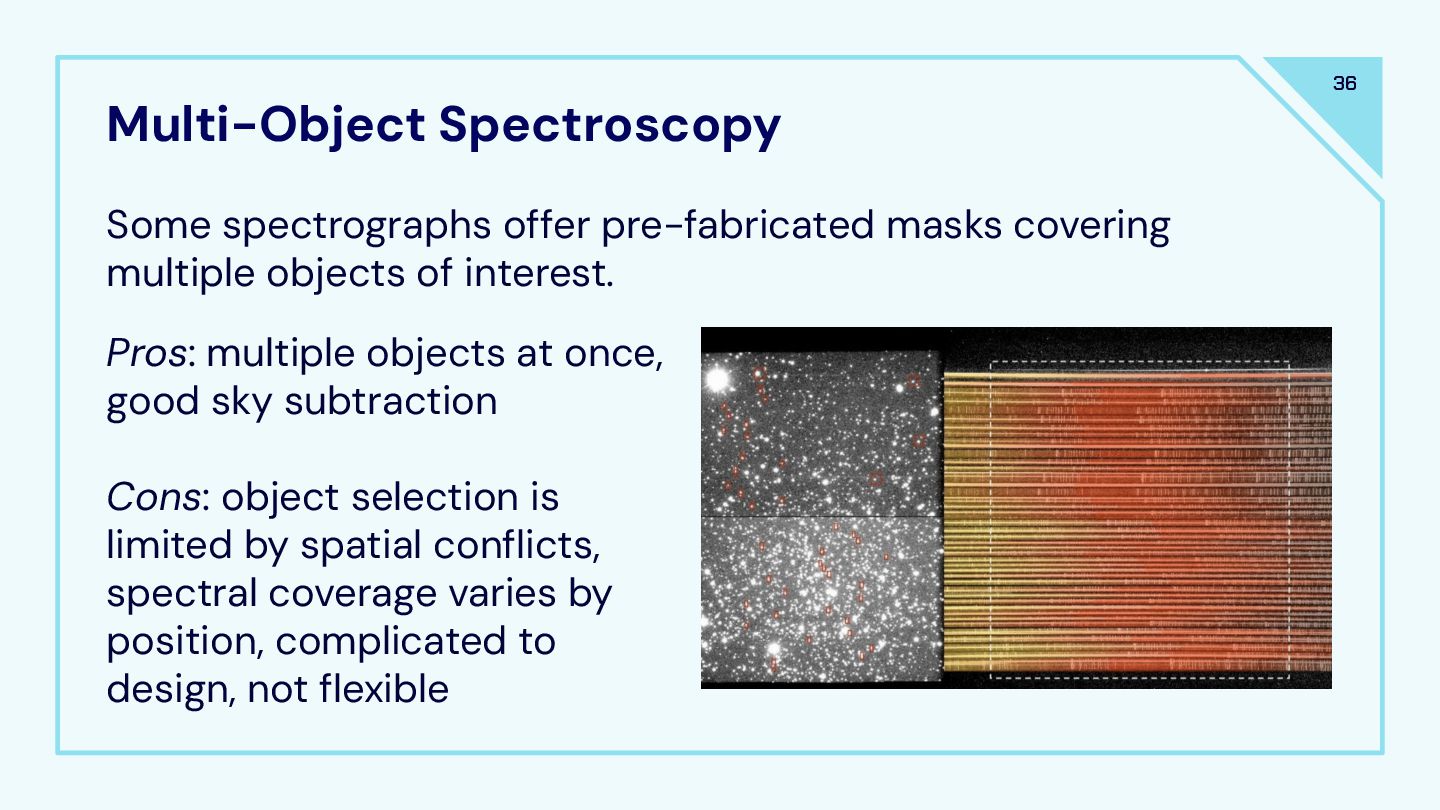 36

Multi-Object Spectroscopy

Some spectrographs offer pre-fabricated masks covering multiple objects of interest.

Pros: multiple objects at once, good sky subtraction

Cons: object selection is limited by spatial conflicts, spectral coverage varies by position, complicated to design, not flexible